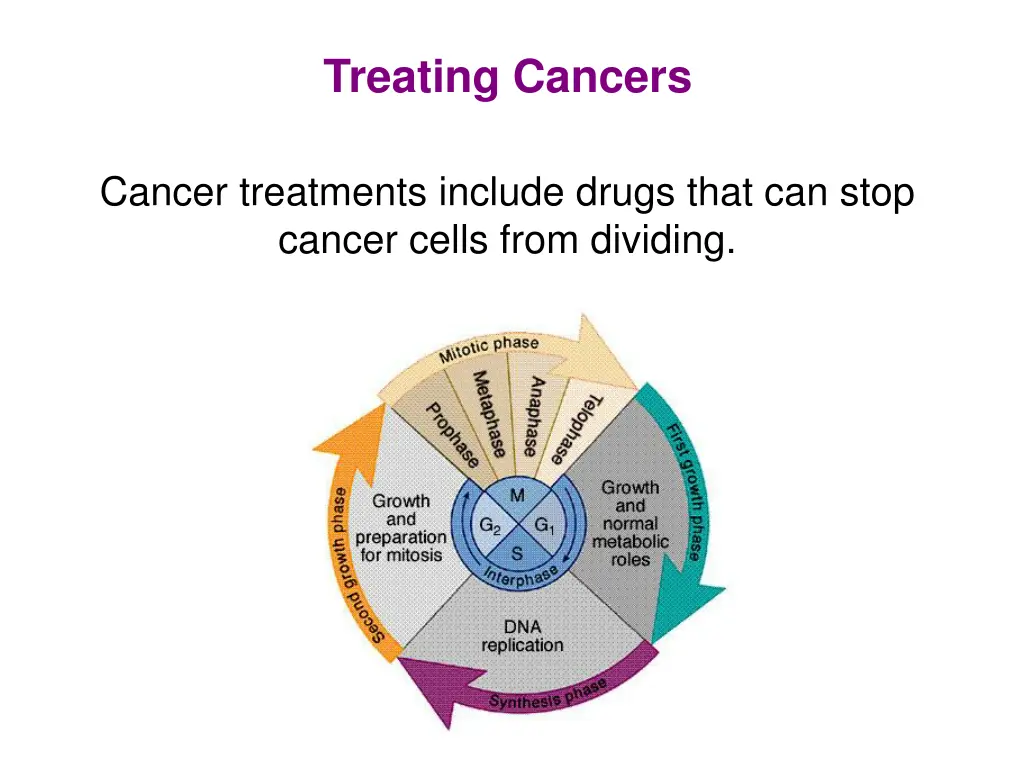 Treating Cancers

Cancer treatments include drugs that can stop cancer cells from dividing.

Mitotic phase

Prophase

Metaphase

Anaphase

Telophase

First growth phase

Growth and normal metabolic roles

M

$G_2$

$G_1$

S

Interphase

Growth and preparation for mitosis

Second growth phase

DNA replication

Synthesis phase